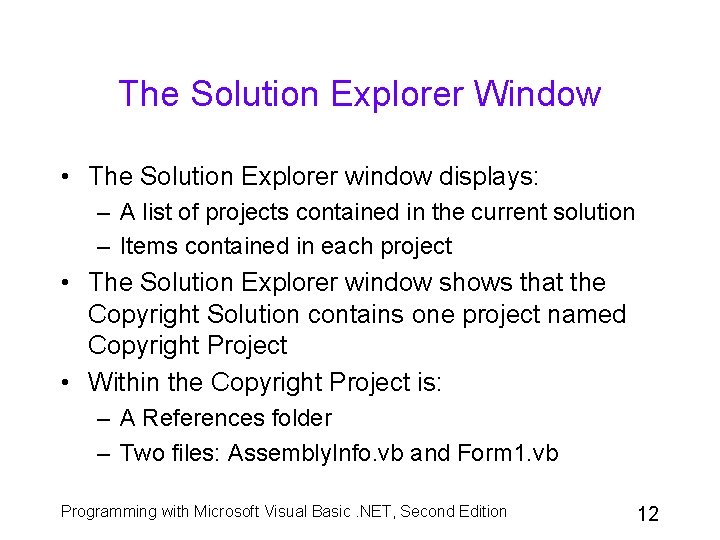 The Solution Explorer Window

• The Solution Explorer window displays:
 – A list of projects contained in the current solution
 – Items contained in each project
• The Solution Explorer window shows that the Copyright Solution contains one project named Copyright Project
• Within the Copyright Project is:
 – A References folder
 – Two files: AssemblyInfo.vb and Form1.vb

Programming with Microsoft Visual Basic .NET, Second Edition

12